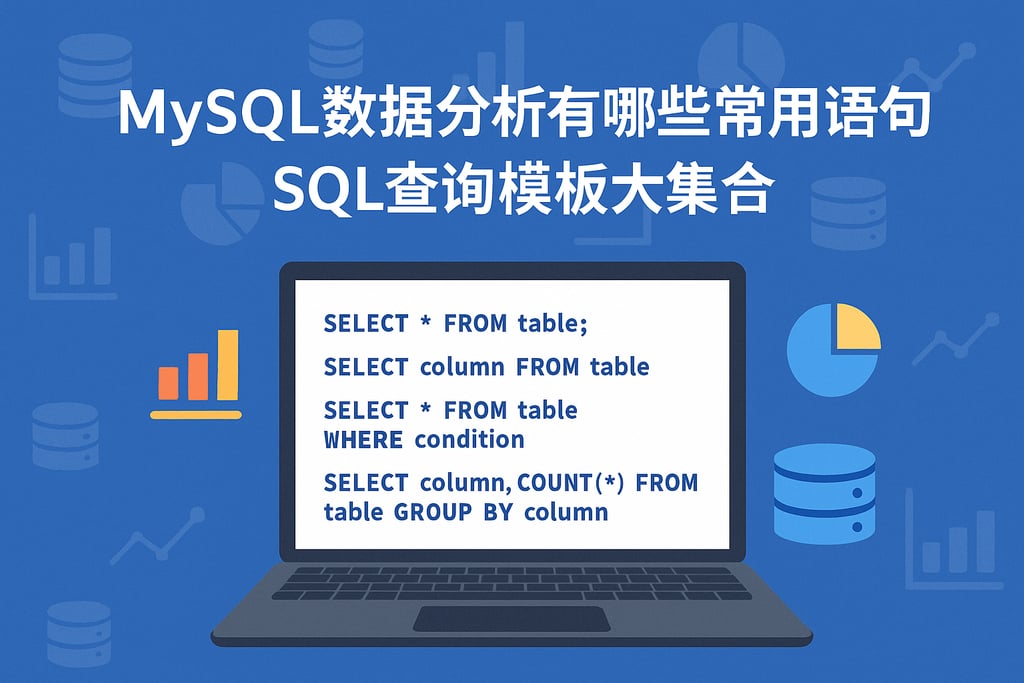 MySQL数据分析有哪些常用语句
SQL查询模板大集合

SELECT * FROM table;

SELECT column FROM table

SELECT * FROM table
WHERE condition

SELECT column, COUNT(*) FROM
table GROUP BY column